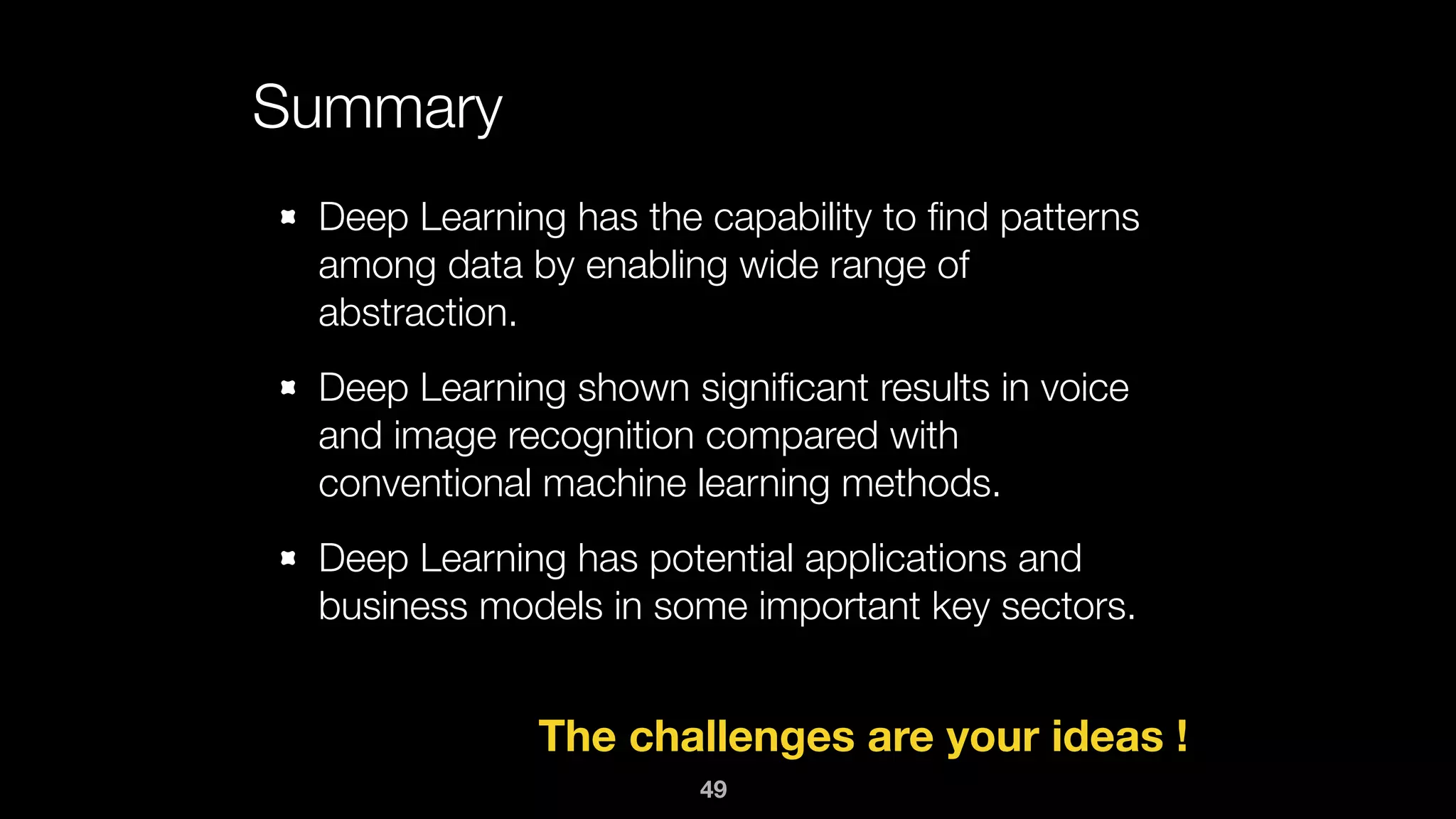 Summary

- Deep Learning has the capability to find patterns among data by enabling wide range of abstraction.

- Deep Learning shown significant results in voice and image recognition compared with conventional machine learning methods.

- Deep Learning has potential applications and business models in some important key sectors.

The challenges are your ideas !

49